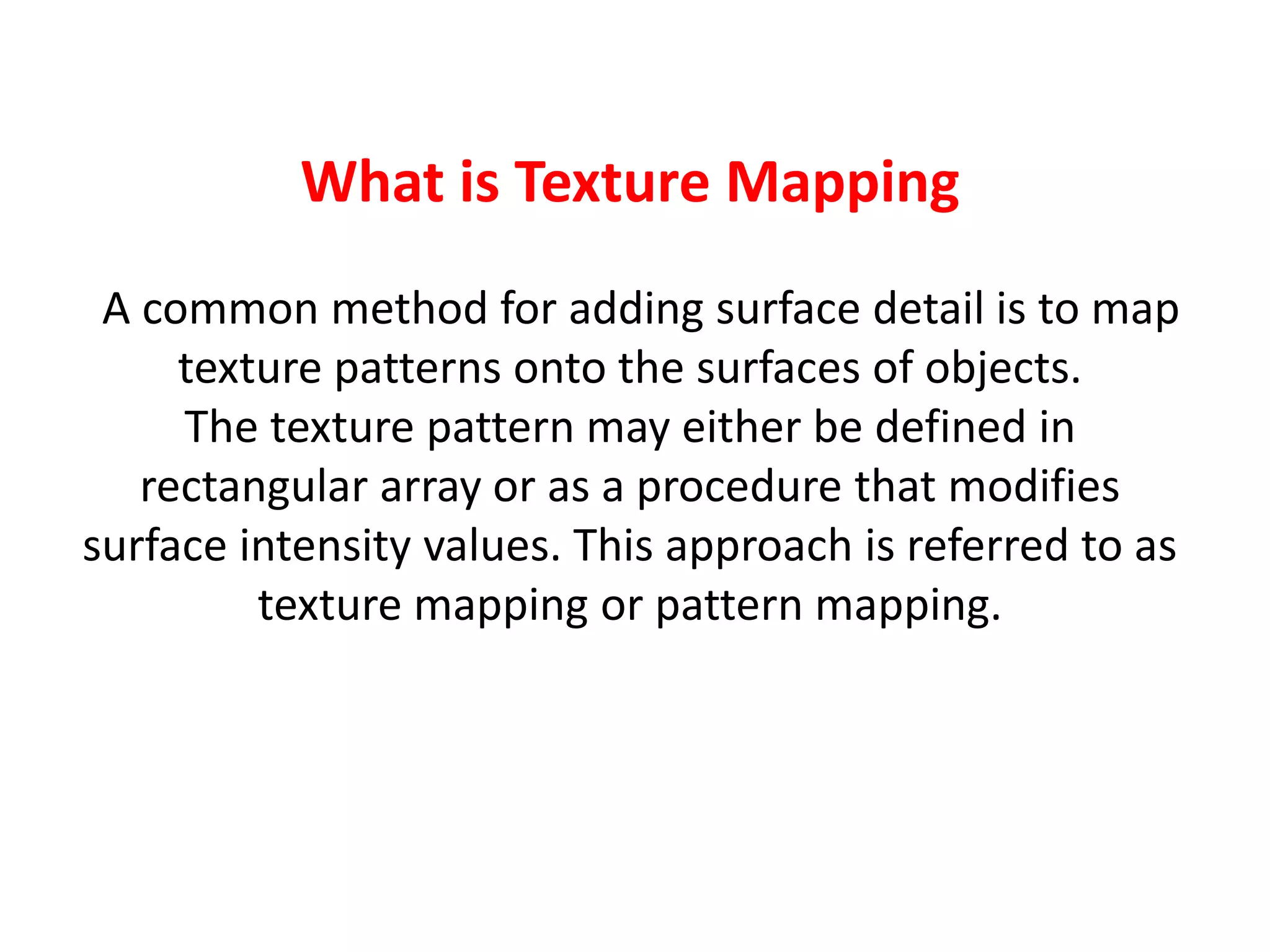 What is Texture Mapping

A common method for adding surface detail is to map texture patterns onto the surfaces of objects.
The texture pattern may either be defined in rectangular array or as a procedure that modifies surface intensity values. This approach is referred to as texture mapping or pattern mapping.